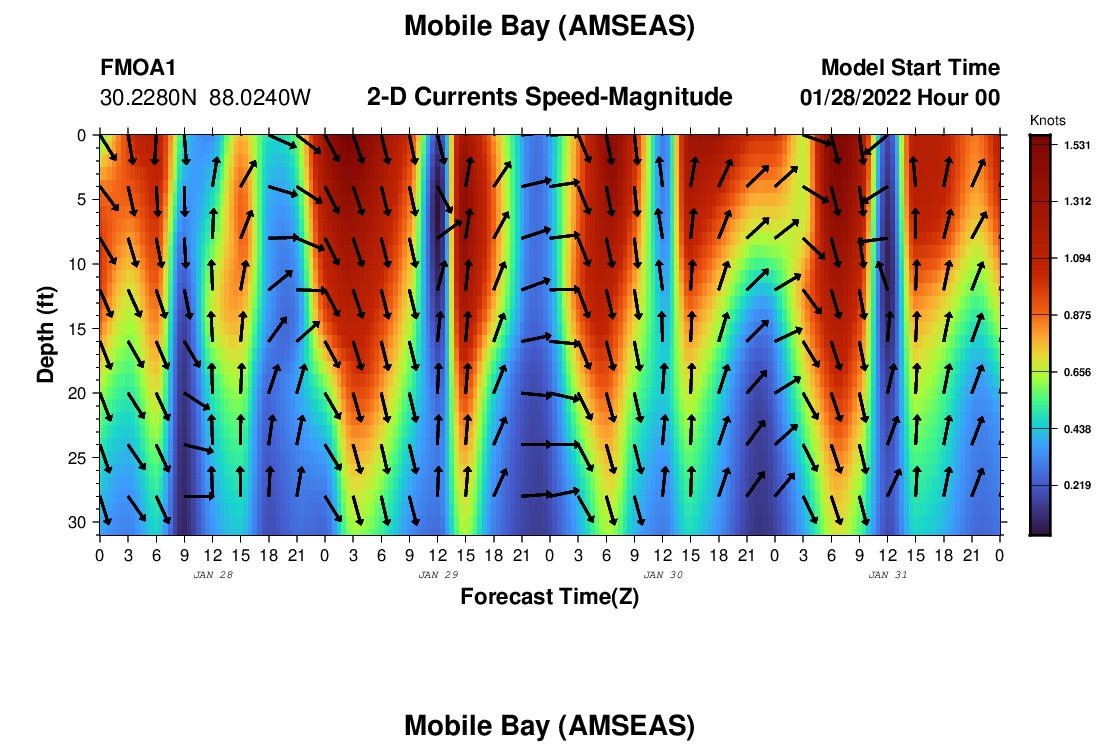 Mobile Bay (AMSEAS)

FMOA1
30.2280N 88.0240W

2-D Currents Speed-Magnitude

Model Start Time
01/28/2022 Hour 00

Knots
1.531
1.312
1.094
0.875
0.656
0.438
0.219

Depth (ft)
0
5
10
15
20
25
30

0 3 6 9 12 15 18 21 0 3 6 9 12 15 18 21 0 3 6 9 12 15 18 21 0 3 6 9 12 15 18 21 0

JAN 28
JAN 29
JAN 30
JAN 31

Forecast Time(Z)

Mobile Bay (AMSEAS)